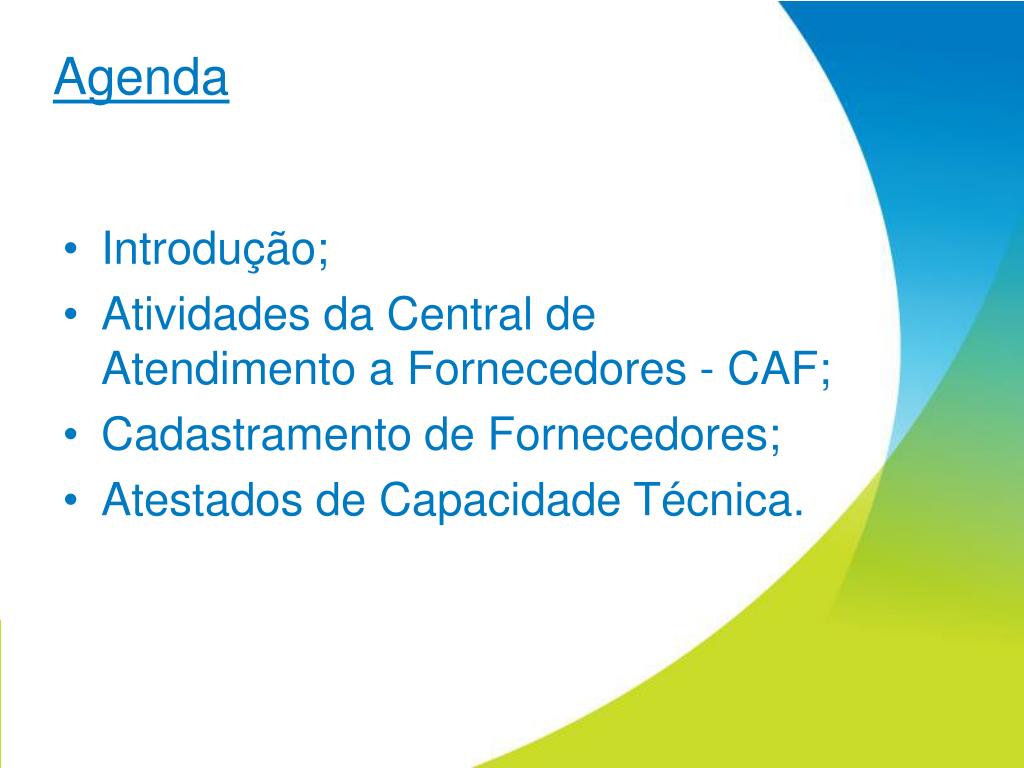 Agenda

• Introdução;
• Atividades da Central de Atendimento a Fornecedores - CAF;
• Cadastramento de Fornecedores;
• Atestados de Capacidade Técnica.